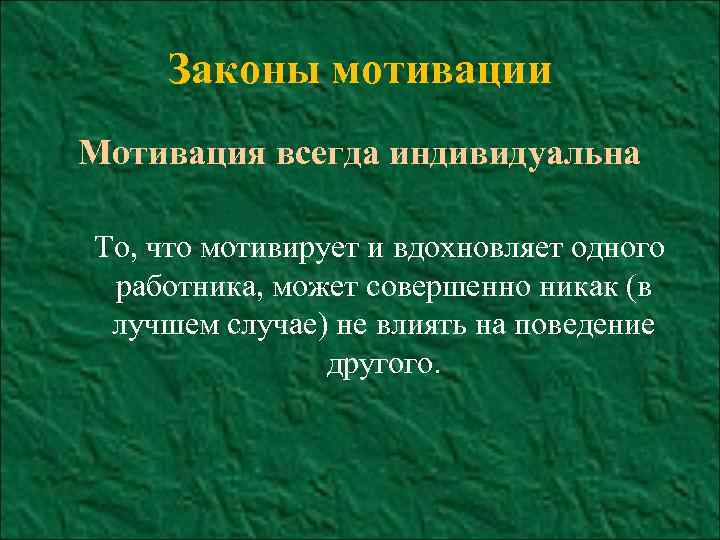 Законы мотивации

Мотивация всегда индивидуальна

То, что мотивирует и вдохновляет одного работника, может совершенно никак (в лучшем случае) не влиять на поведение другого.